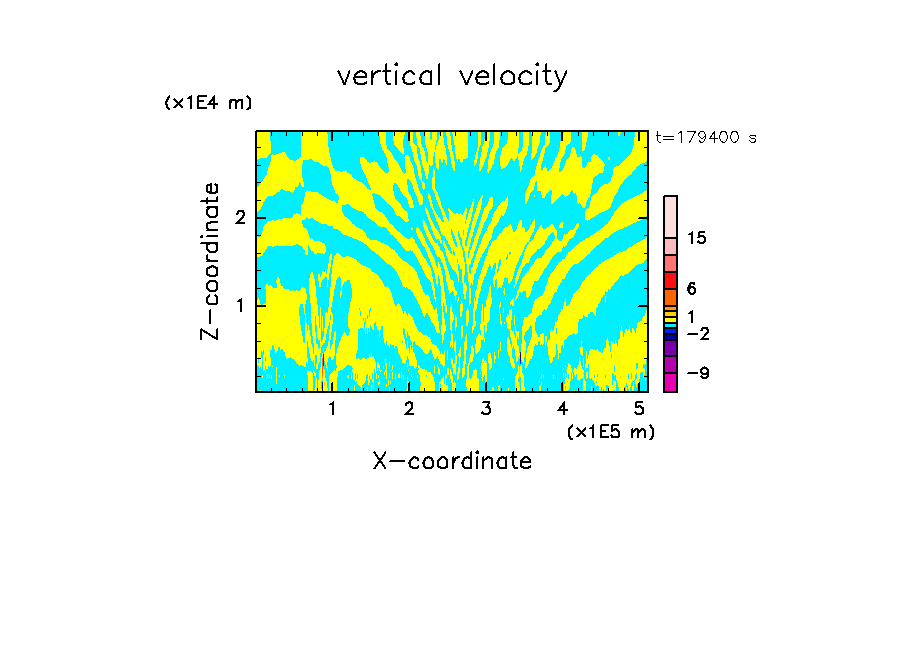 vertical velocity

(x1E4 m)

t=179400 s

Z-coordinate

2

1

15

6

1

−2

−9

1 2 3 4 5

(x1E5 m)

X-coordinate